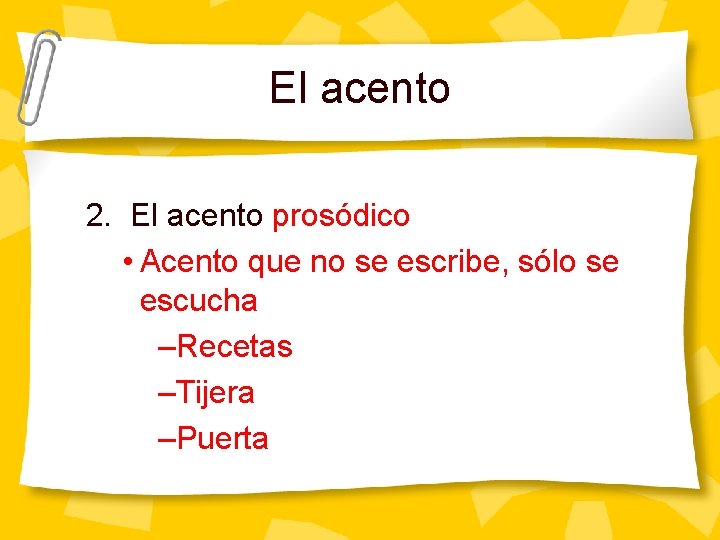 El acento

2. El acento prosódico

• Acento que no se escribe, sólo se escucha

–Recetas

–Tijera

–Puerta